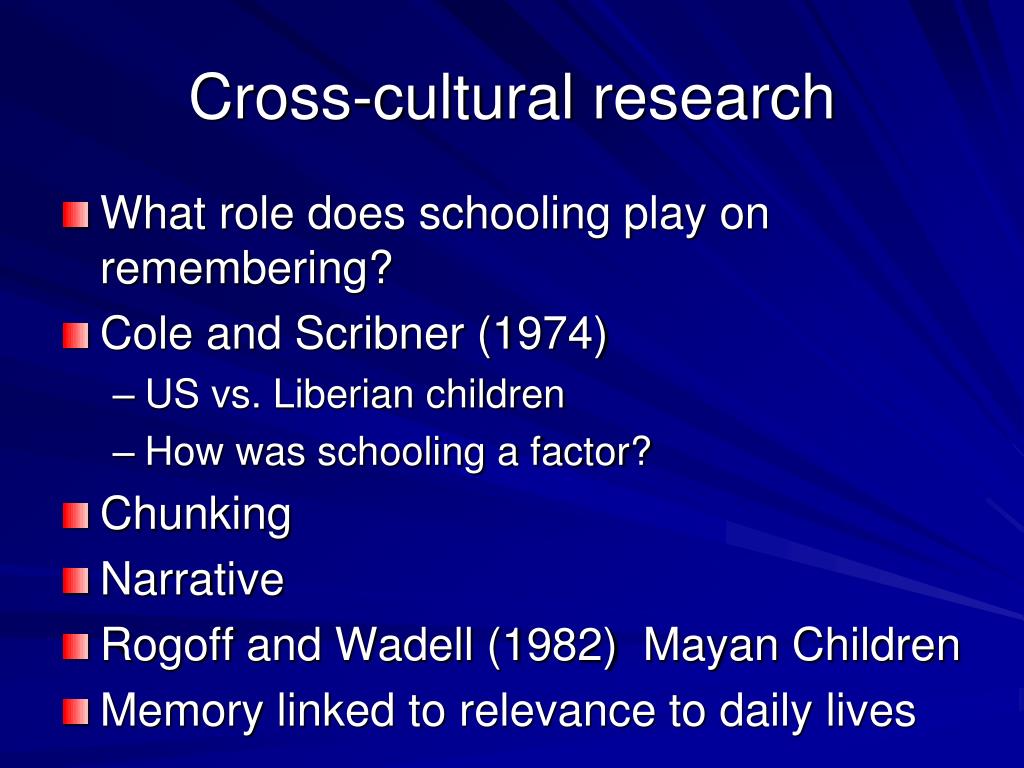 Cross-cultural research

What role does schooling play on remembering?

Cole and Scribner (1974)

– US vs. Liberian children

– How was schooling a factor?

Chunking

Narrative

Rogoff and Wadell (1982) Mayan Children

Memory linked to relevance to daily lives